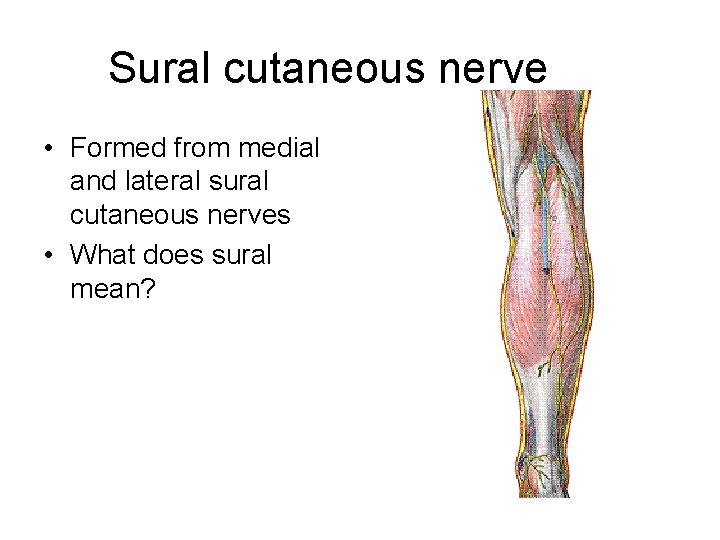 Sural cutaneous nerve

• Formed from medial and lateral sural cutaneous nerves
• What does sural mean?